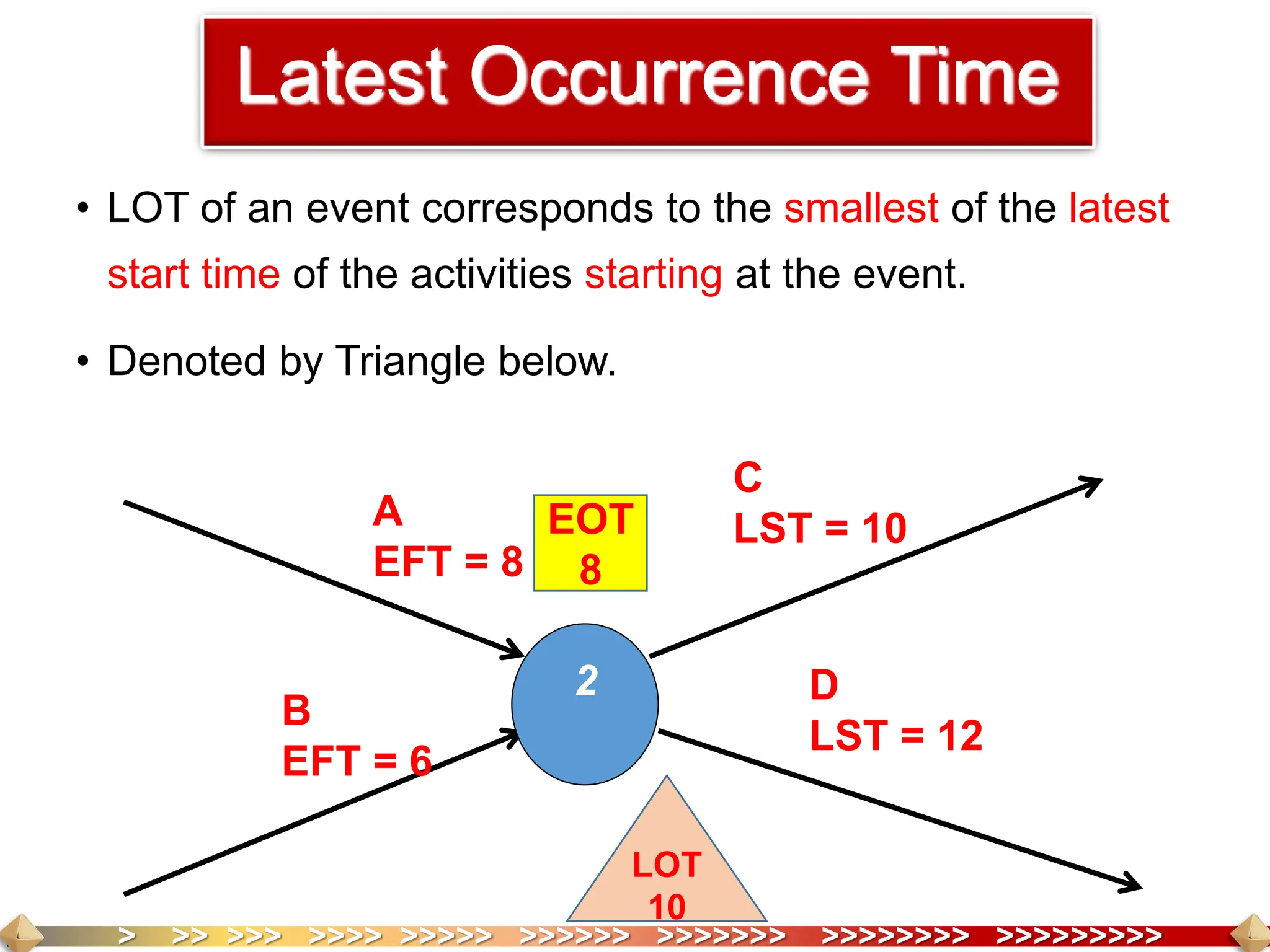 Latest Occurrence Time

• LOT of an event corresponds to the smallest of the latest start time of the activities starting at the event.

• Denoted by Triangle below.

A
EFT = 8

EOT
8

C
LST = 10

2

B
EFT = 6

D
LST = 12

LOT
10

> >> >>> >>>> >>>>> >>>>>> >>>>>>> >>>>>>>> >>>>>>>>>